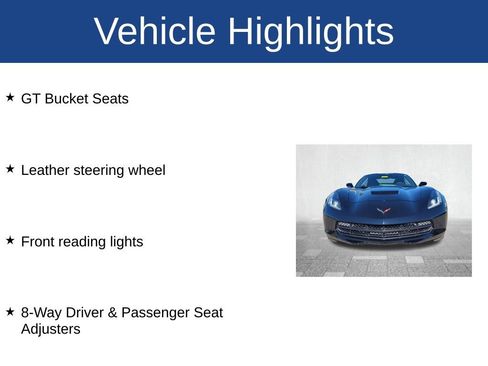 Vehicle Highlights

★ GT Bucket Seats

★ Leather steering wheel

★ Front reading lights

★ 8-Way Driver & Passenger Seat Adjusters